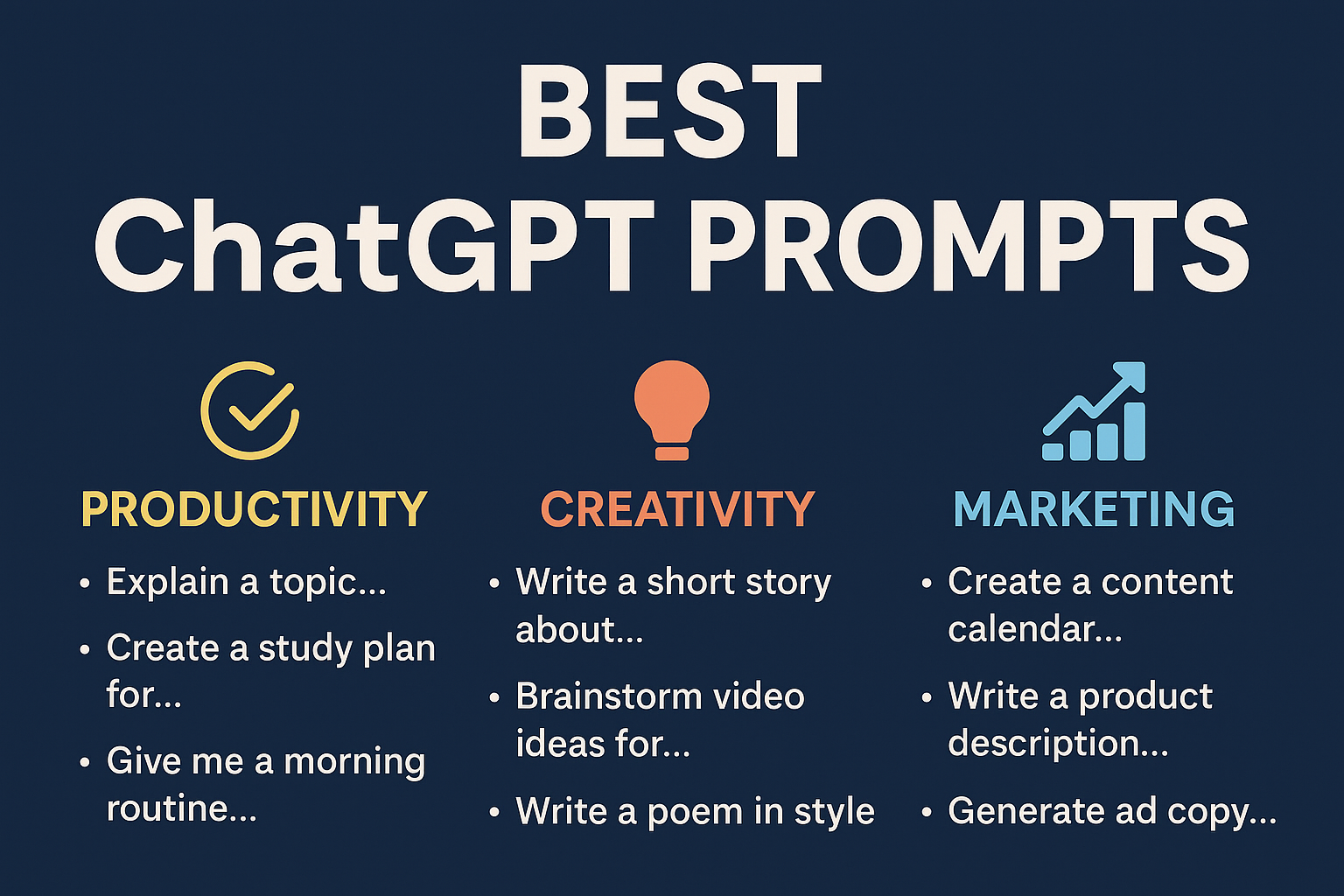 BEST
ChatGPT PROMPTS

PRODUCTIVITY

• Explain a topic...
• Create a study plan for...
• Give me a morning routine...

CREATIVITY

• Write a short story about...
• Brainstorm video ideas for...
• Write a poem in style

MARKETING

• Create a content calendar...
• Write a product description...
• Generate ad copy...